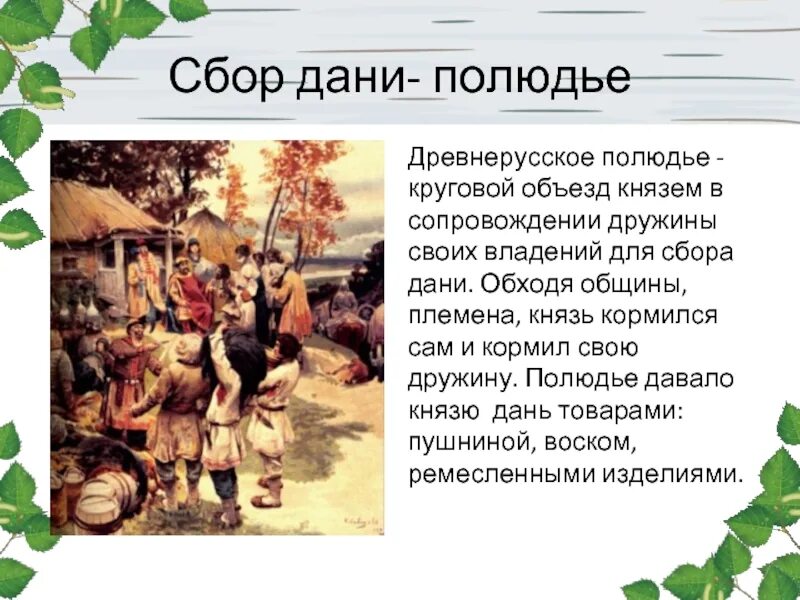 Сбор дани- полюдье

Древнерусское полюдье - круговой объезд князем в сопровождении дружины своих владений для сбора дани. Обходя общины, племена, князь кормился сам и кормил свою дружину. Полюдье давало князю дань товарами: пушниной, воском, ремесленными изделиями.